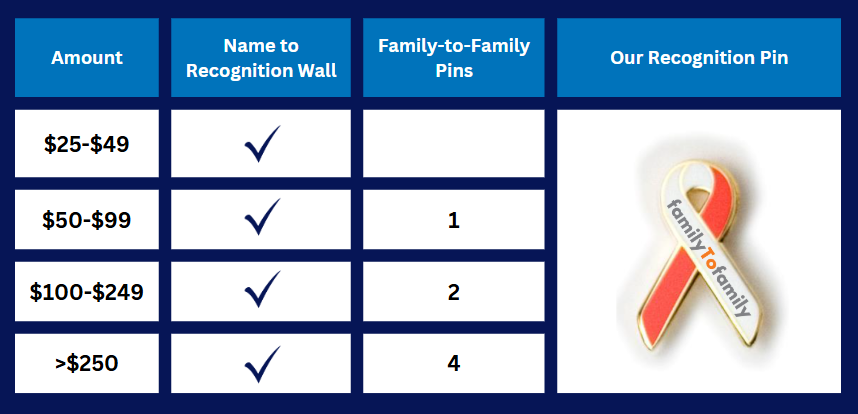 | Amount | Name to Recognition Wall | Family-to-Family Pins | Our Recognition Pin |
|---|---|---|---|
| \$25-\$49 | ✓ | | familyTofamily |
| \$50-\$99 | ✓ | 1 | |
| \$100-\$249 | ✓ | 2 | |
| >\$250 | ✓ | 4 | |